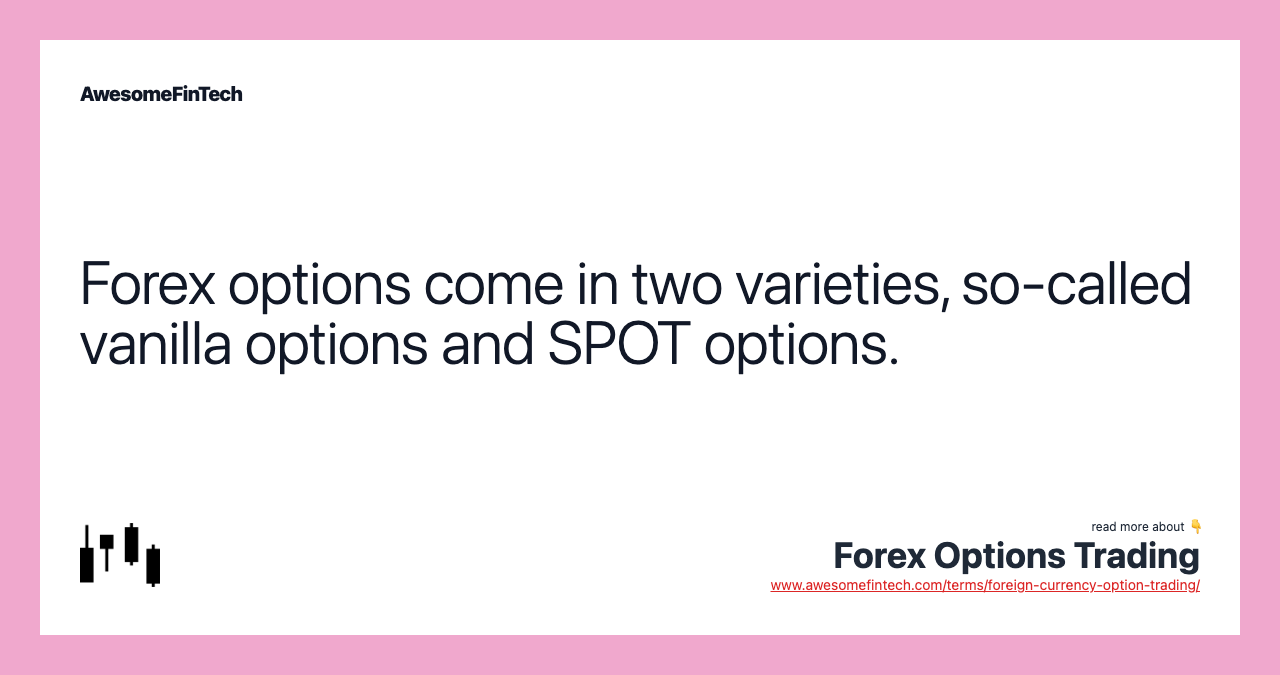 AwesomeFinTech

Forex options come in two varieties, so-called vanilla options and SPOT options.

read more about 👇
Forex Options Trading
www.awesomefintech.com/terms/foreign-currency-option-trading/